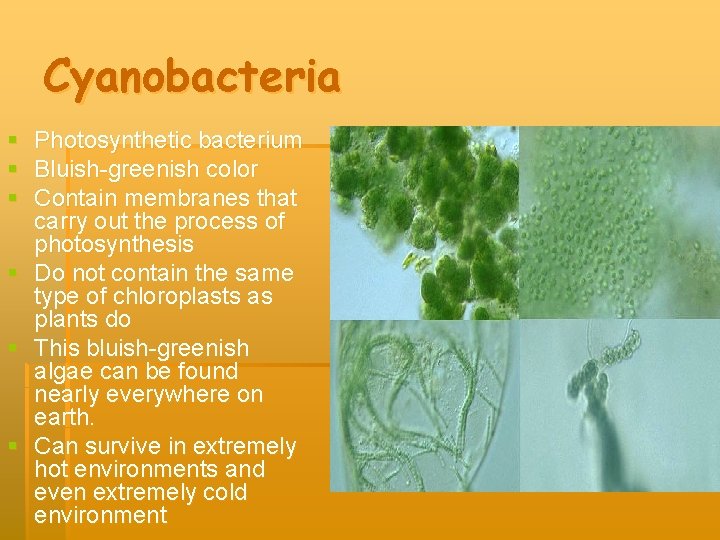 Cyanobacteria

- Photosynthetic bacterium
- Bluish-greenish color
- Contain membranes that carry out the process of photosynthesis
- Do not contain the same type of chloroplasts as plants do
- This bluish-greenish algae can be found nearly everywhere on earth.
- Can survive in extremely hot environments and even extremely cold environment